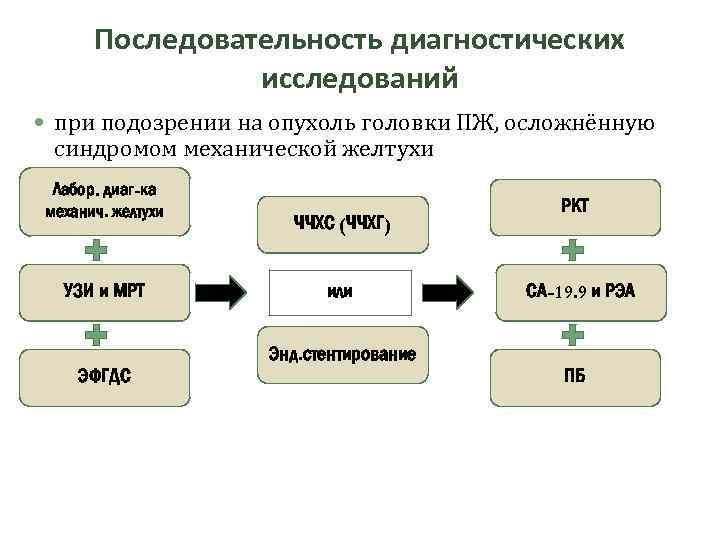 Последовательность диагностических исследований

• при подозрении на опухоль головки ПЖ, осложнённую синдромом механической желтухи

Лабор. диаг-ка механич. желтухи

УЗИ и МРТ

ЭФГДС

ЧЧХС (ЧЧХГ)

или

Энд.стентирование

РКТ

СА-19.9 и РЭА

ПБ